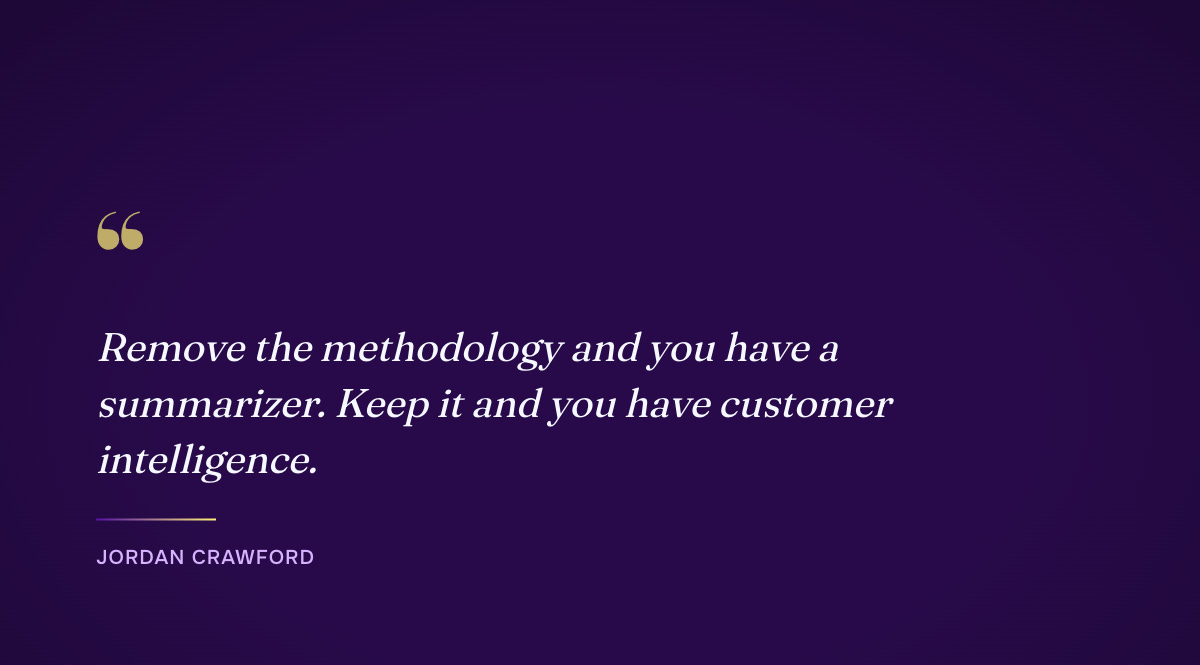 “

Remove the methodology and you have a summarizer. Keep it and you have customer intelligence.

JORDAN CRAWFORD